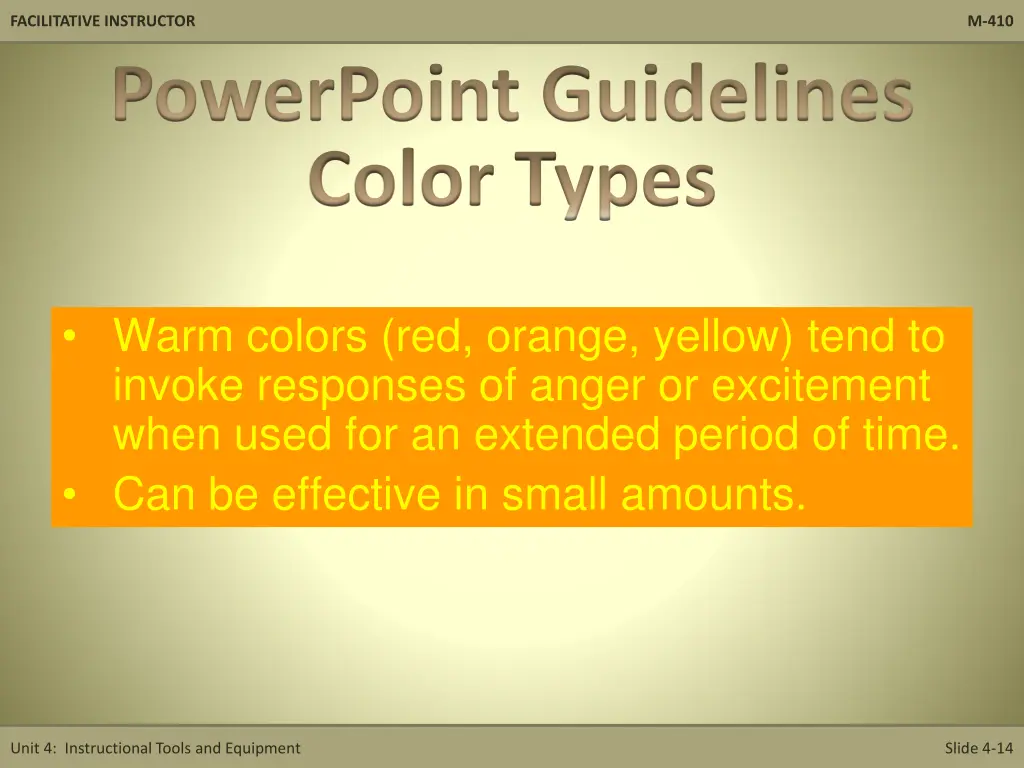 FACILITATIVE INSTRUCTOR

M-410

PowerPoint Guidelines
Color Types

• Warm colors (red, orange, yellow) tend to invoke responses of anger or excitement when used for an extended period of time.
• Can be effective in small amounts.

Unit 4: Instructional Tools and Equipment

Slide 4-14